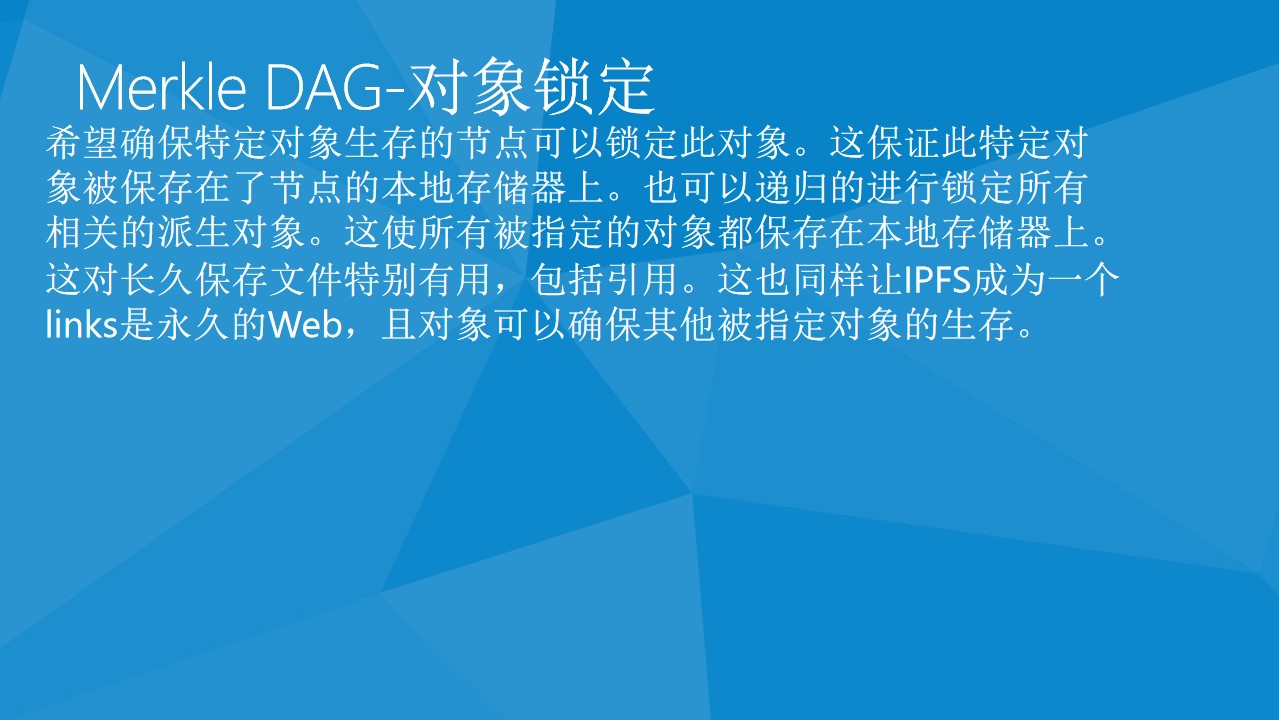 Merkle DAG-对象锁定

希望确保特定对象生存的节点可以锁定此对象。这保证此特定对象被保存在了节点的本地存储器上。也可以递归的进行锁定所有相关的派生对象。这使所有被指定的对象都保存在本地存储器上。这对长久保存文件特别有用，包括引用。这也同样让IPFS成为一个links是永久的Web，且对象可以确保其他被指定对象的生存。